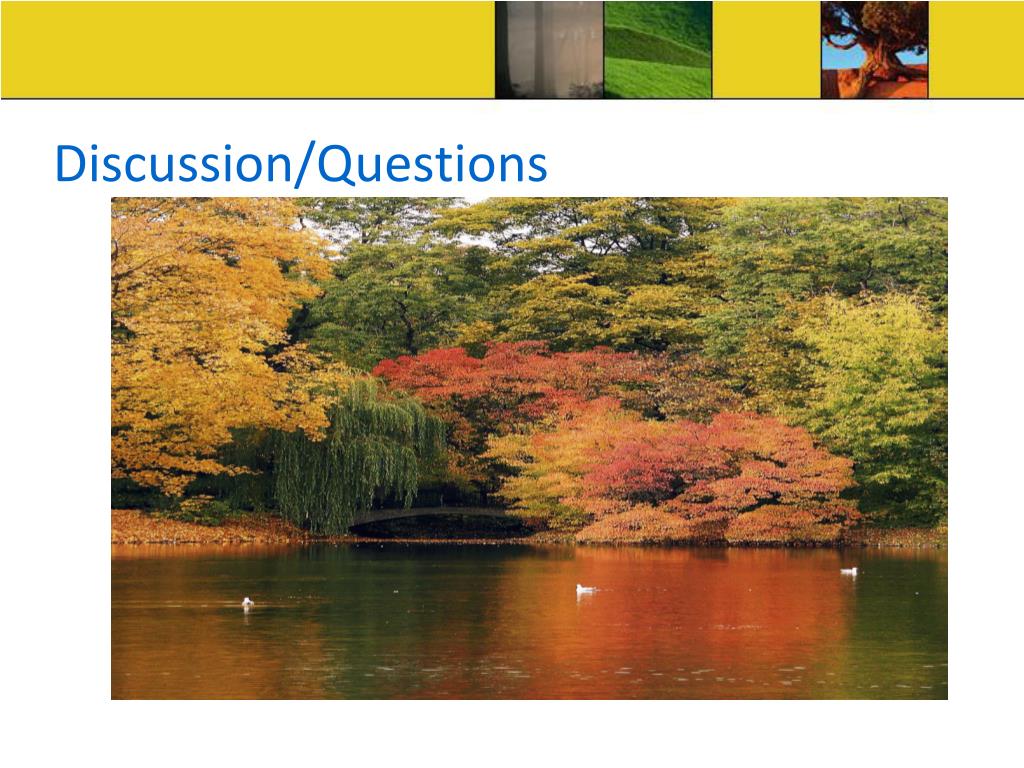 Discussion/Questions